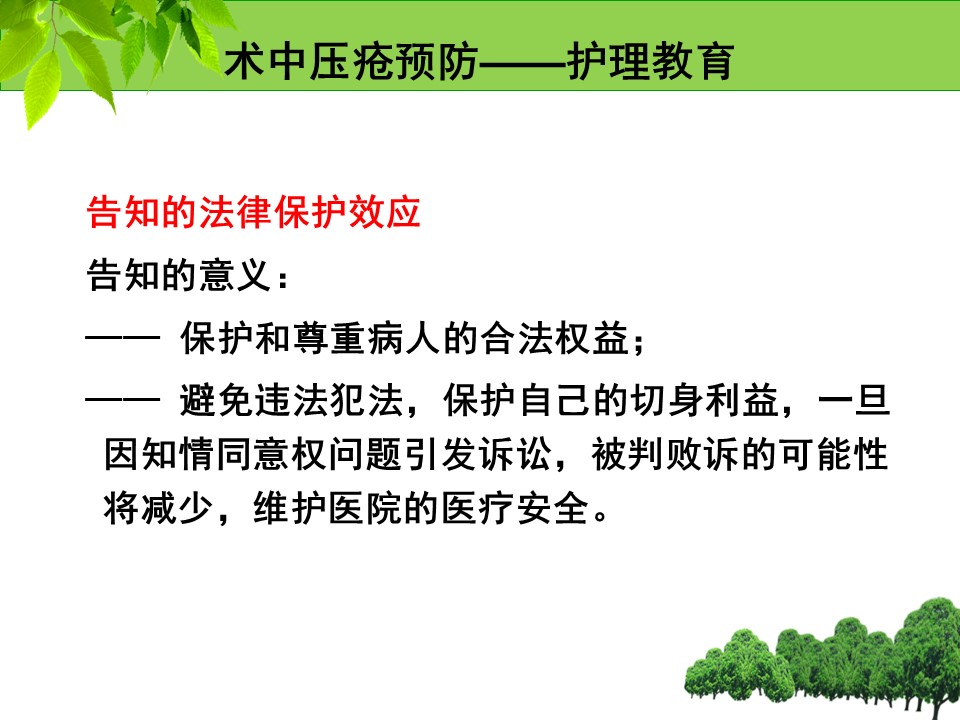 术中压疮预防——护理教育

告知的法律保护效应

告知的意义：

—— 保护和尊重病人的合法权益；

—— 避免违法犯法，保护自己的切身利益，一旦因知情同意权问题引发诉讼，被判败诉的可能性将减少，维护医院的医疗安全。